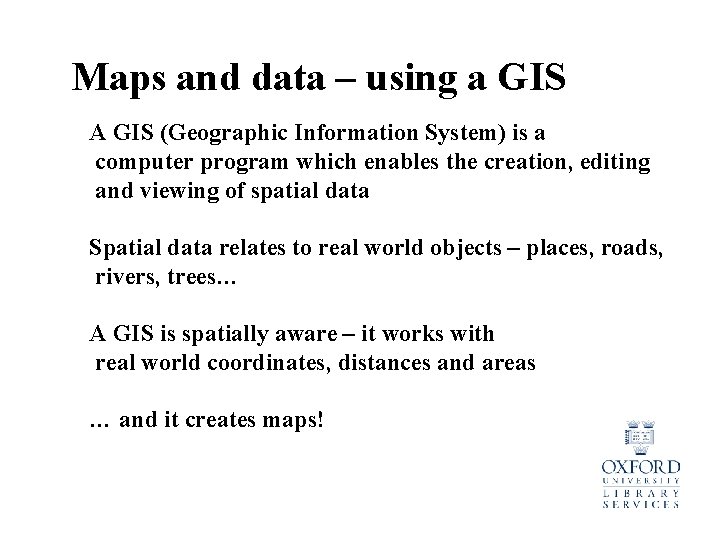 Maps and data – using a GIS

A GIS (Geographic Information System) is a computer program which enables the creation, editing and viewing of spatial data

Spatial data relates to real world objects – places, roads, rivers, trees…

A GIS is spatially aware – it works with real world coordinates, distances and areas

… and it creates maps!

OXFORD
UNIVERSITY
LIBRARY
SERVICES